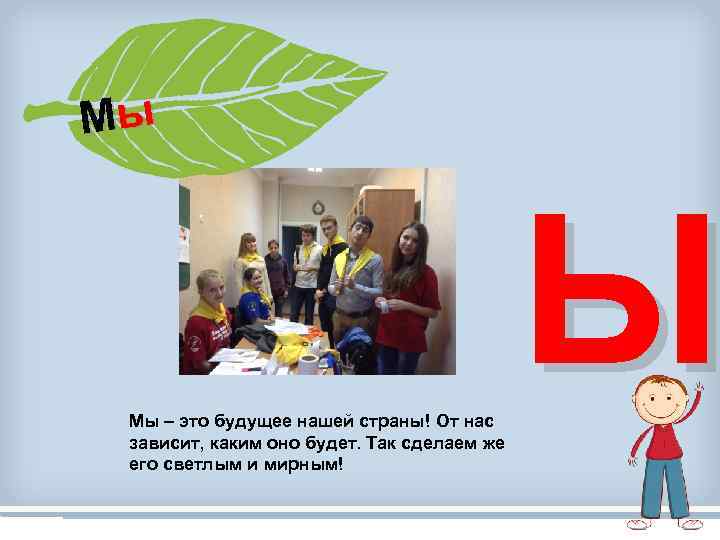 Мы

Ы

Мы – это будущее нашей страны! От нас зависит, каким оно будет. Так сделаем же его светлым и мирным!